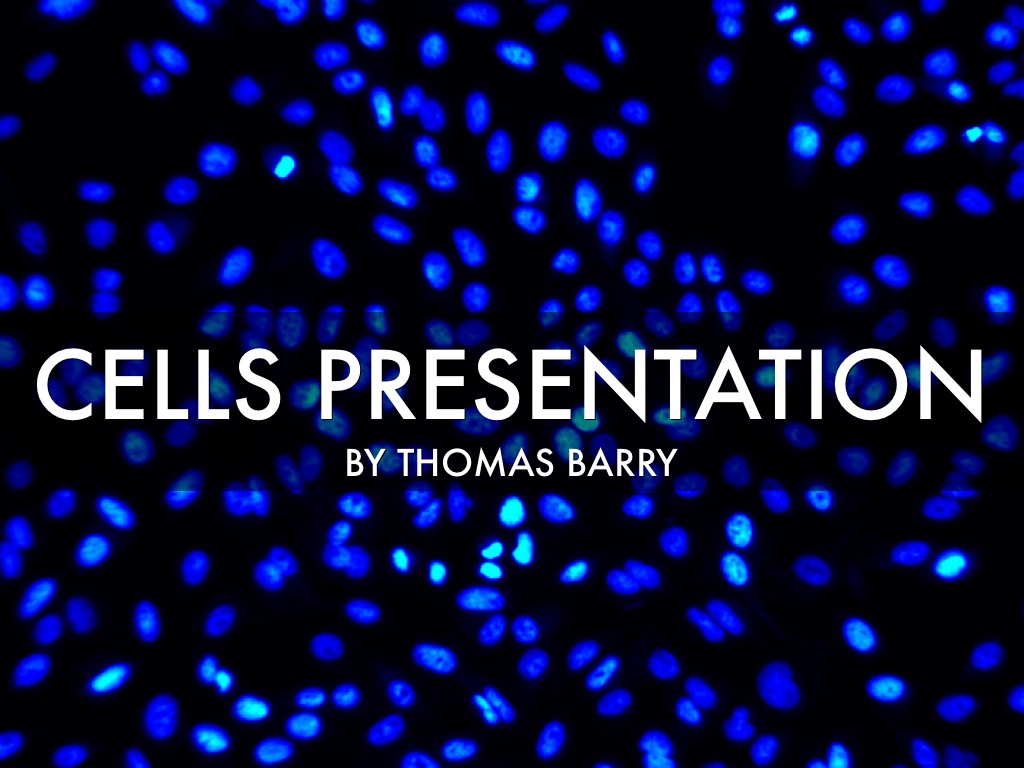 CELLS PRESENTATION
BY THOMAS BARRY